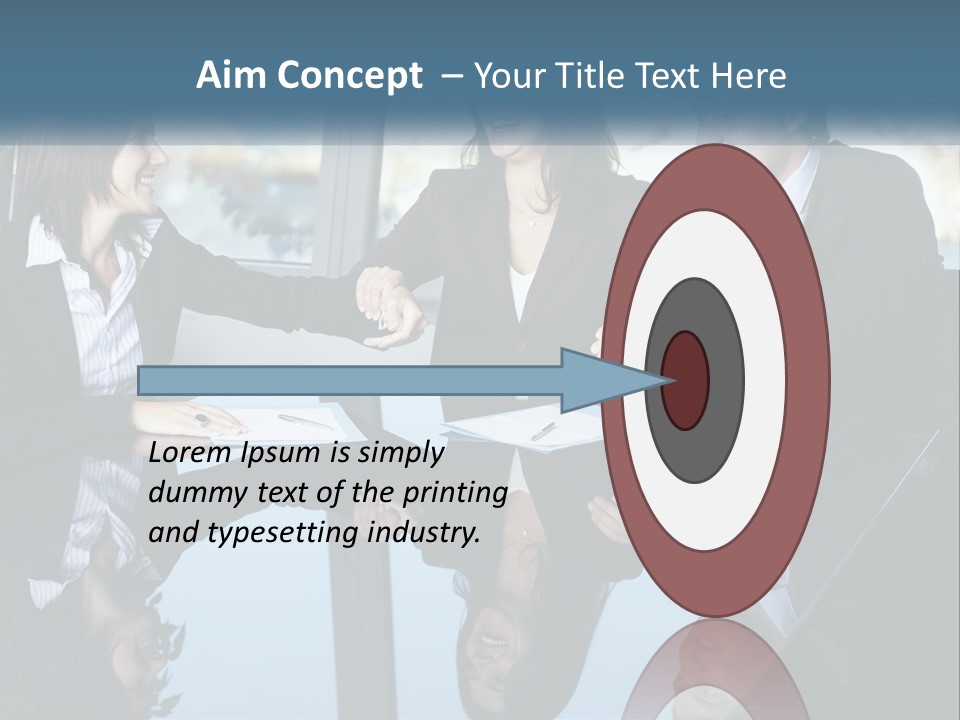 Aim Concept – Your Title Text Here

Lorem Ipsum is simply dummy text of the printing and typesetting industry.